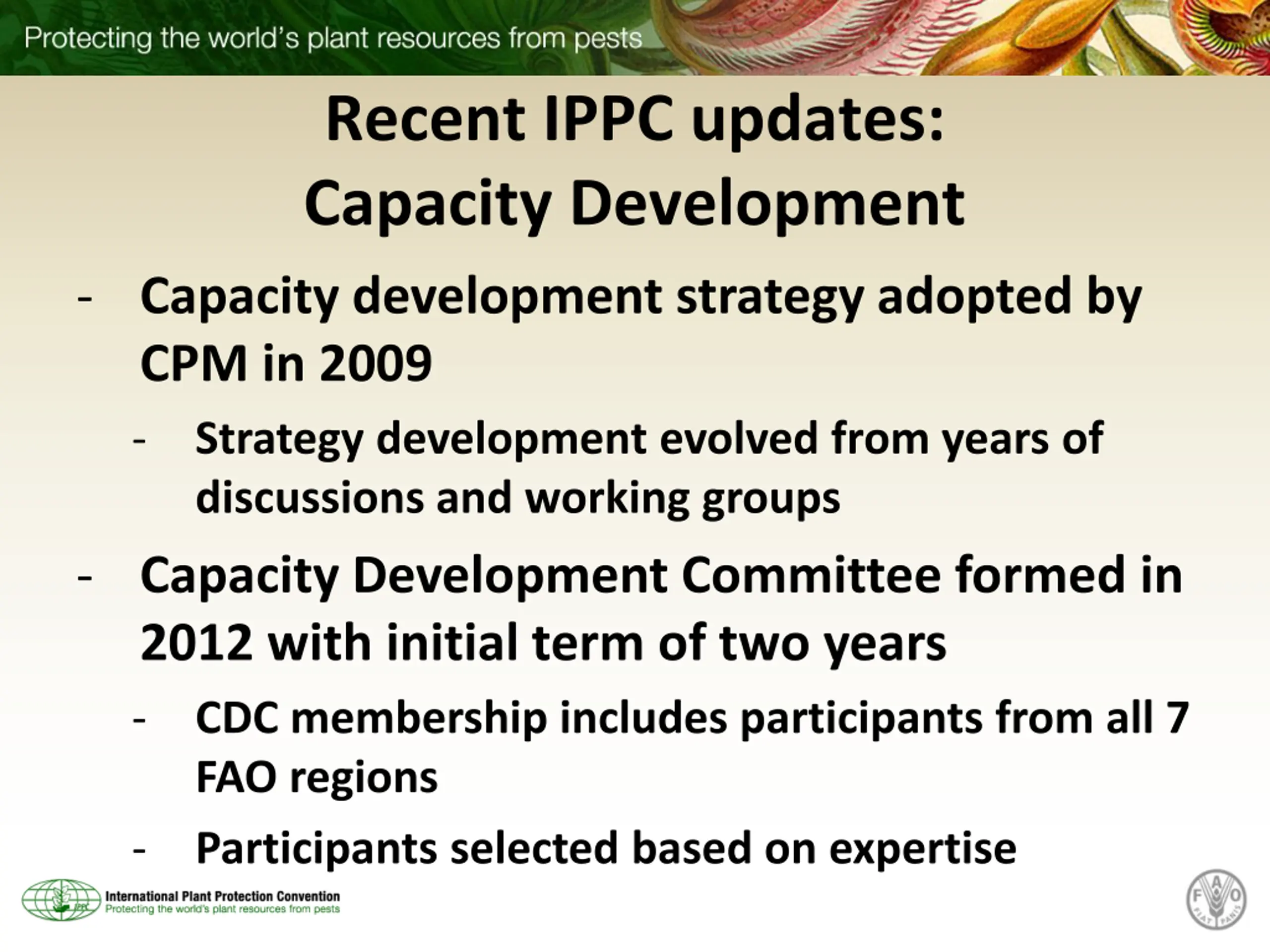 Protecting the world's plant resources from pests

Recent IPPC updates:
Capacity Development

- Capacity development strategy adopted by CPM in 2009
  - Strategy development evolved from years of discussions and working groups
- Capacity Development Committee formed in 2012 with initial term of two years
  - CDC membership includes participants from all 7 FAO regions
  - Participants selected based on expertise

IPPC International Plant Protection Convention
Protecting the world's plant resources from pests

FAO FIAT PANIS